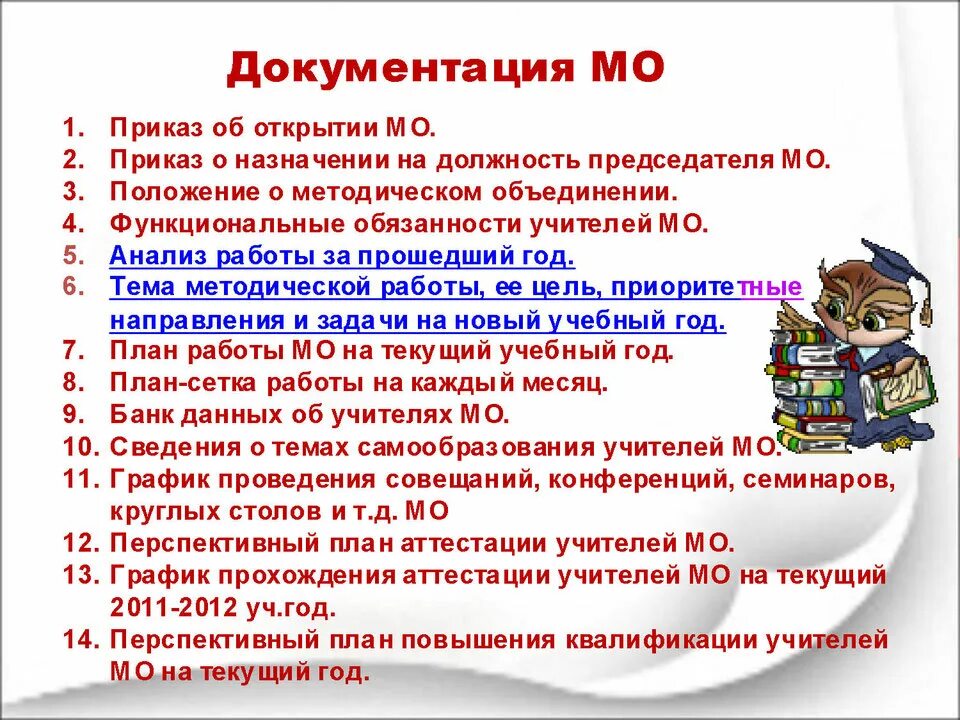 Документация МО

1. Приказ об открытии МО.
2. Приказ о назначении на должность председателя МО.
3. Положение о методическом объединении.
4. Функциональные обязанности учителей МО.
5. Анализ работы за прошедший год.
6. Тема методической работы, ее цель, приоритетные направления и задачи на новый учебный год.
7. План работы МО на текущий учебный год.
8. План-сетка работы на каждый месяц.
9. Банк данных об учителях МО.
10. Сведения о темах самообразования учителей МО.
11. График проведения совещаний, конференций, семинаров, круглых столов и т.д. МО
12. Перспективный план аттестации учителей МО.
13. График прохождения аттестации учителей МО на текущий 2011-2012 уч.год.
14. Перспективный план повышения квалификации учителей МО на текущий год.